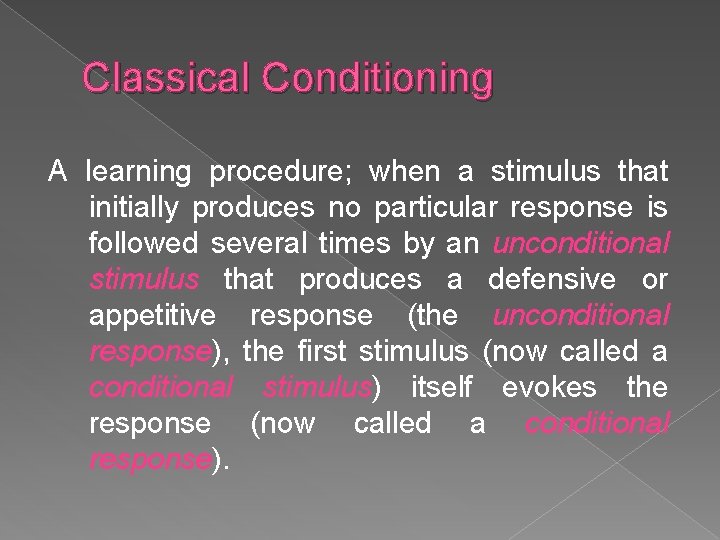 Classical Conditioning

A learning procedure; when a stimulus that initially produces no particular response is followed several times by an unconditional stimulus that produces a defensive or appetitive response (the unconditional response), the first stimulus (now called a conditional stimulus) itself evokes the response (now called a conditional response).